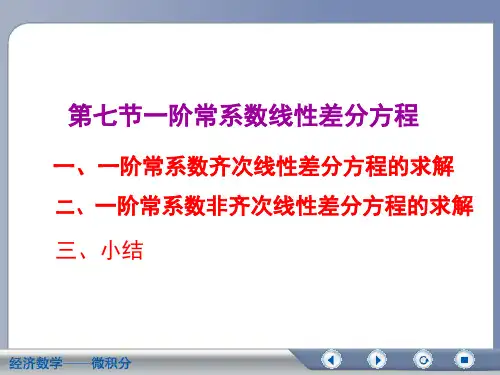 第七节一阶常系数线性差分方程

一、一阶常系数齐次线性差分方程的求解

二、一阶常系数非齐次线性差分方程的求解

三、小结

经济数学——微积分